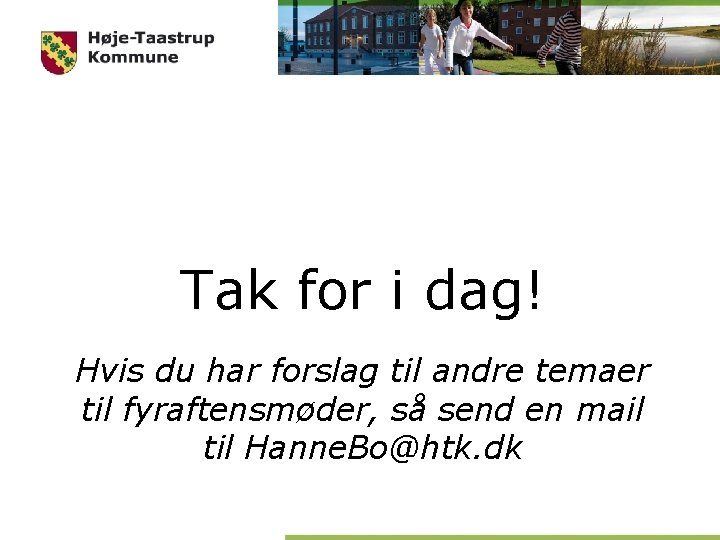 Høje-Taastrup Kommune

Tak for i dag!

Hvis du har forslag til andre temaer til fyraftensmøder, så send en mail til HanneBo@htk.dk